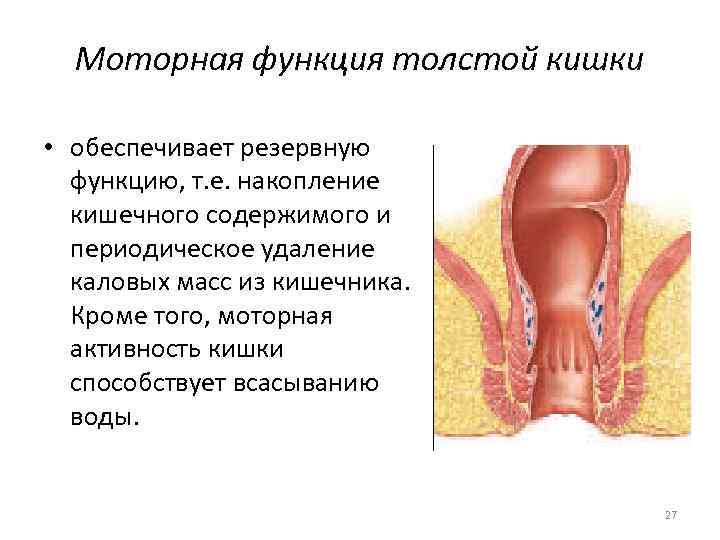 Моторная функция толстой кишки

• обеспечивает резервную функцию, т.е. накопление кишечного содержимого и периодическое удаление каловых масс из кишечника. Кроме того, моторная активность кишки способствует всасыванию воды.

27